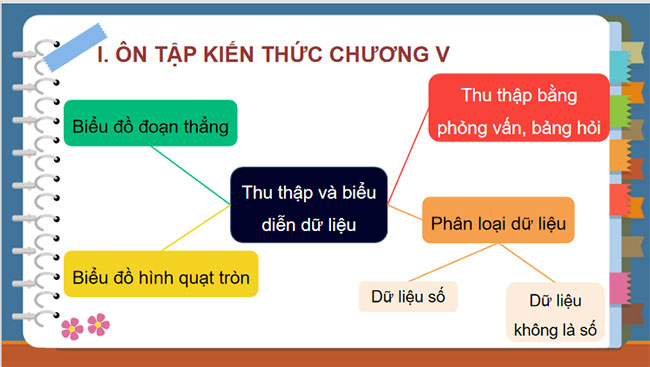 I. ÔN TẬP KIẾN THỨC CHƯƠNG V

Biểu đồ đoạn thẳng

Thu thập bằng phỏng vấn, bảng hỏi

Thu thập và biểu diễn dữ liệu

Phân loại dữ liệu

Biểu đồ hình quạt tròn

Dữ liệu số

Dữ liệu không là số